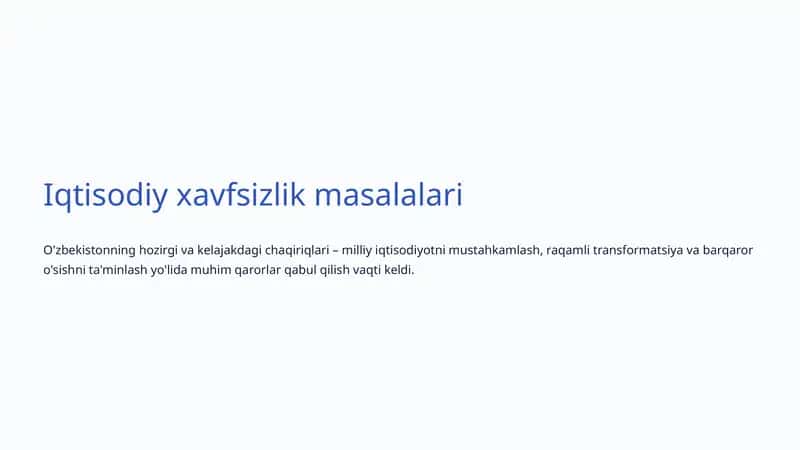 Iqtisodiy xavfsizlik masalalari

O'zbekistonning hozirgi va kelajakdagi chaqiriqlari – milliy iqtisodiyotni mustahkamlash, raqamli transformatsiya va barqaror o'sishni ta'minlash yo'lida muhim qarorlar qabul qilish vaqti keldi.